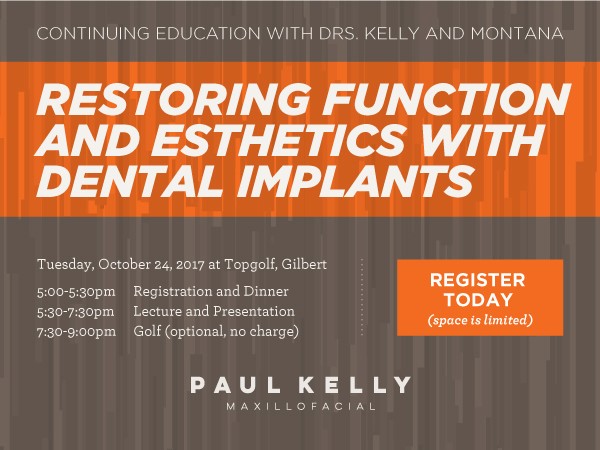 CONTINUING EDUCATION WITH DRS. KELLY AND MONTANA

RESTORING FUNCTION AND ESTHETICS WITH DENTAL IMPLANTS

Tuesday, October 24, 2017 at Topgolf, Gilbert

5:00-5:30pm Registration and Dinner
5:30-7:30pm Lecture and Presentation
7:30-9:00pm Golf (optional, no charge)

REGISTER TODAY
(space is limited)

PAUL KELLY
MAXILLOFACIAL